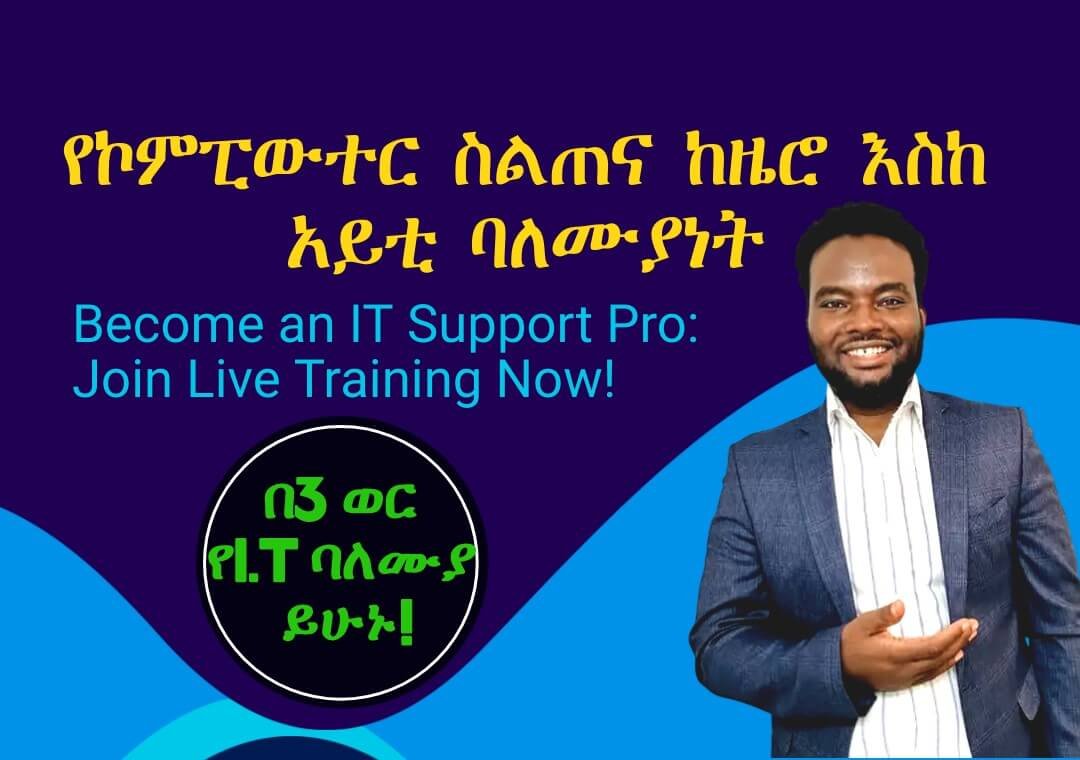 የኮምፒውተር ስልጠና ከዜሮ እስከ አይቲ ባለሙያነት

Become an IT Support Pro: Join Live Training Now!

በ3 ወር
የI.T ባለሙያ
ይሁኑ!